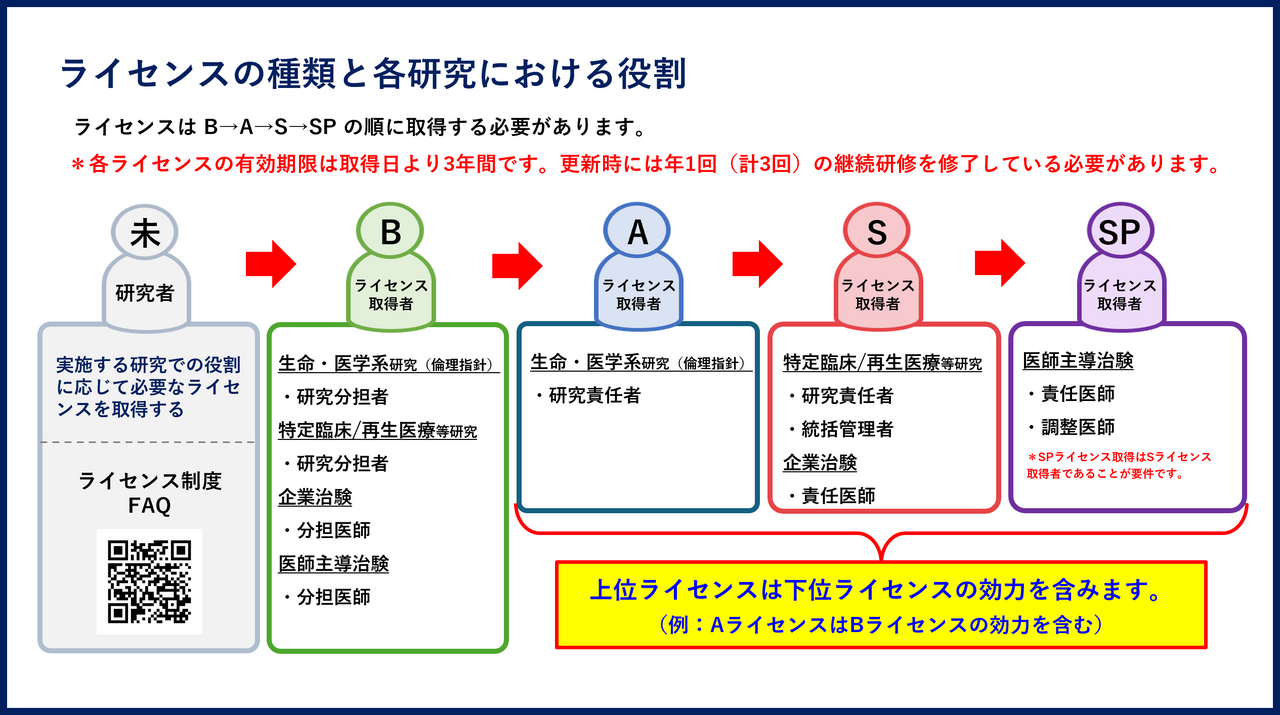 ライセンスの種類と各研究における役割

ライセンスは B→A→S→SP の順に取得する必要があります。

＊各ライセンスの有効期限は取得日より3年間です。更新時には年1回（計3回）の継続研修を修了している必要があります。

未
研究者

実施する研究での役割に応じて必要なライセンスを取得する

ライセンス制度
FAQ

B
ライセンス
取得者

生命・医学系研究（倫理指針）
・研究分担者
特定臨床/再生医療等研究
・研究分担者
企業治験
・分担医師
医師主導治験
・分担医師

A
ライセンス
取得者

生命・医学系研究（倫理指針）
・研究責任者

S
ライセンス
取得者

特定臨床/再生医療等研究
・研究責任者
・統括管理者
企業治験
・責任医師

SP
ライセンス
取得者

医師主導治験
・責任医師
・調整医師
＊SPライセンス取得はSライセンス取得者であることが要件です。

上位ライセンスは下位ライセンスの効力を含みます。
（例：AライセンスはBライセンスの効力を含む）